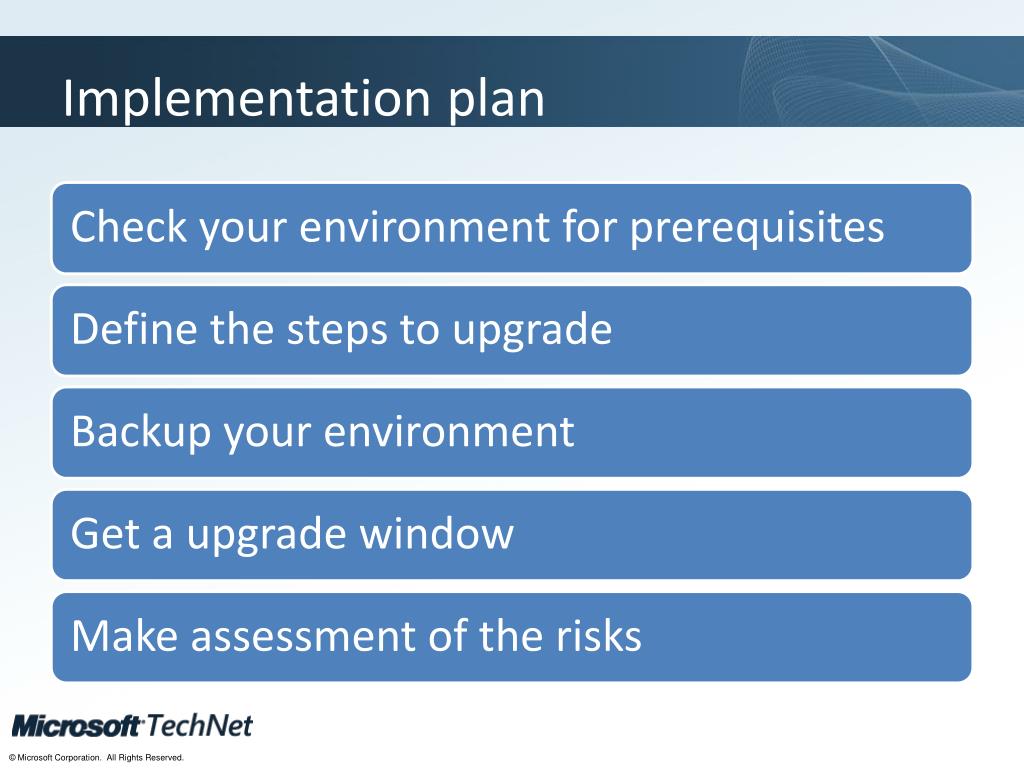 Implementation plan

Check your environment for prerequisites

Define the steps to upgrade

Backup your environment

Get a upgrade window

Make assessment of the risks

Microsoft TechNet

© Microsoft Corporation. All Rights Reserved.